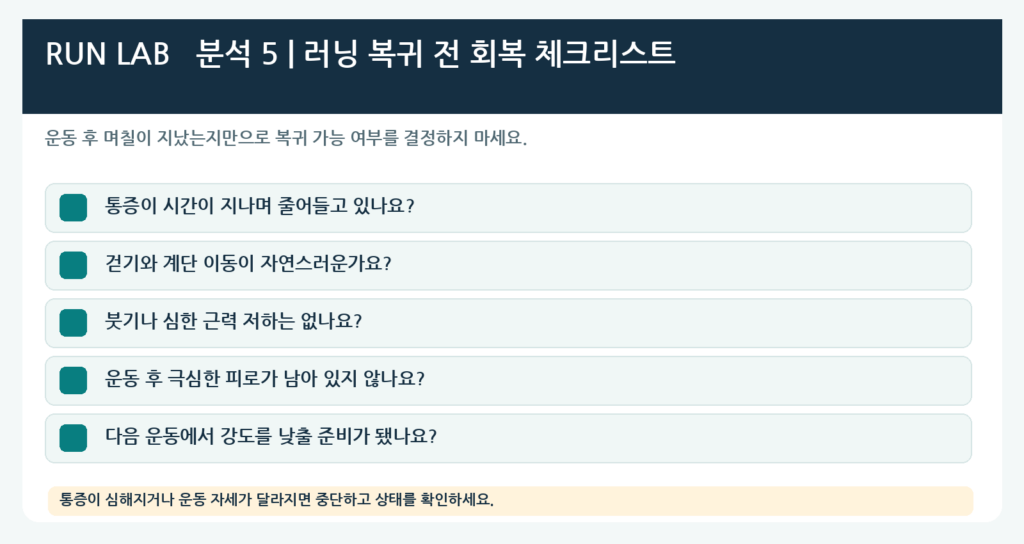 RUN LAB 분석 5 | 러닝 복귀 전 회복 체크리스트

운동 후 며칠이 지났는지만으로 복귀 가능 여부를 결정하지 마세요.

통증이 시간이 지나며 줄어들고 있나요?

걷기와 계단 이동이 자연스러운가요?

붓기나 심한 근력 저하는 없나요?

운동 후 극심한 피로가 남아 있지 않나요?

다음 운동에서 강도를 낮출 준비가 됐나요?

통증이 심해지거나 운동 자세가 달라지면 중단하고 상태를 확인하세요.